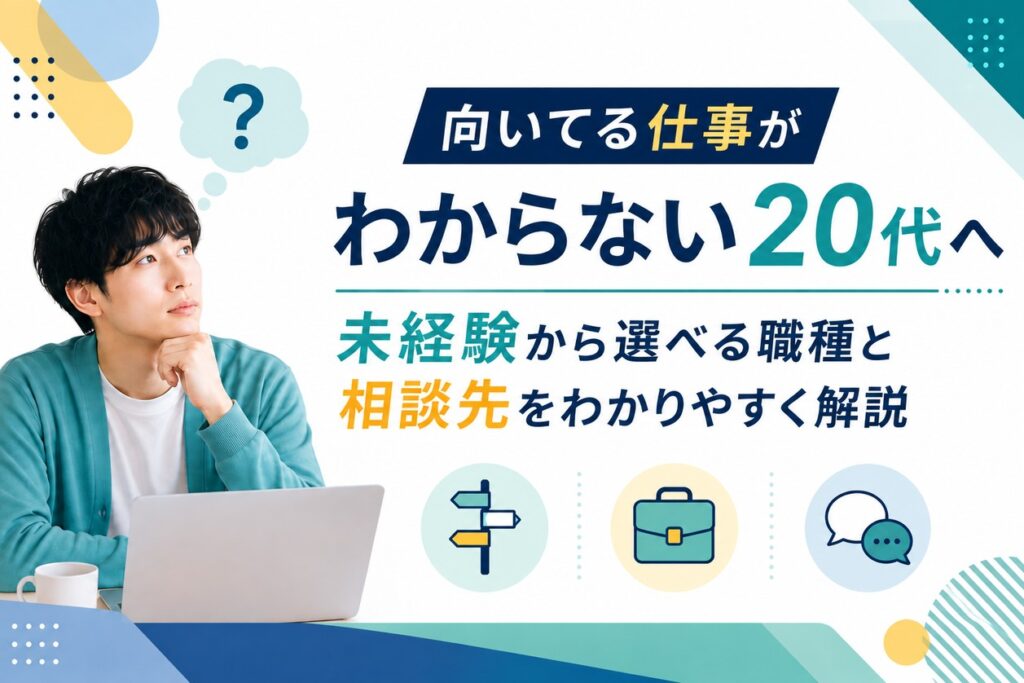 ?

向いてる仕事が
わからない20代へ

未経験から選べる職種と
相談先をわかりやすく解説